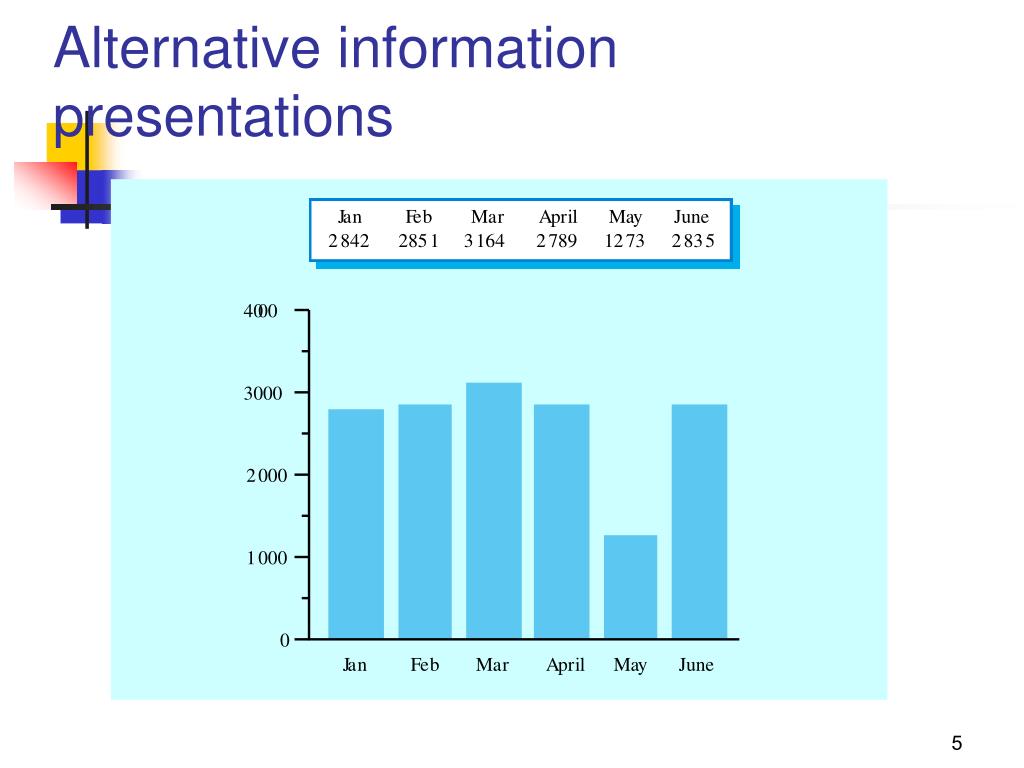 Alternative information presentations

| Jan | Feb | Mar | April | May | June |
|---|---|---|---|---|---|
| 2842 | 2851 | 3164 | 2789 | 1273 | 2835 |

4000
3000
2000
1000
0

Jan Feb Mar April May June

5